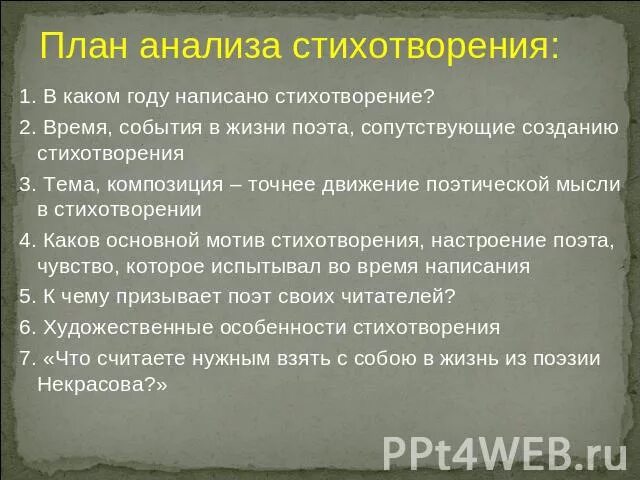 План анализа стихотворения:

1. В каком году написано стихотворение?

2. Время, события в жизни поэта, сопутствующие созданию стихотворения

3. Тема, композиция – точнее движение поэтической мысли в стихотворении

4. Каков основной мотив стихотворения, настроение поэта, чувство, которое испытывал во время написания

5. К чему призывает поэт своих читателей?

6. Художественные особенности стихотворения

7. «Что считаете нужным взять с собою в жизнь из поэзии Некрасова?»

PPt4WEB.ru